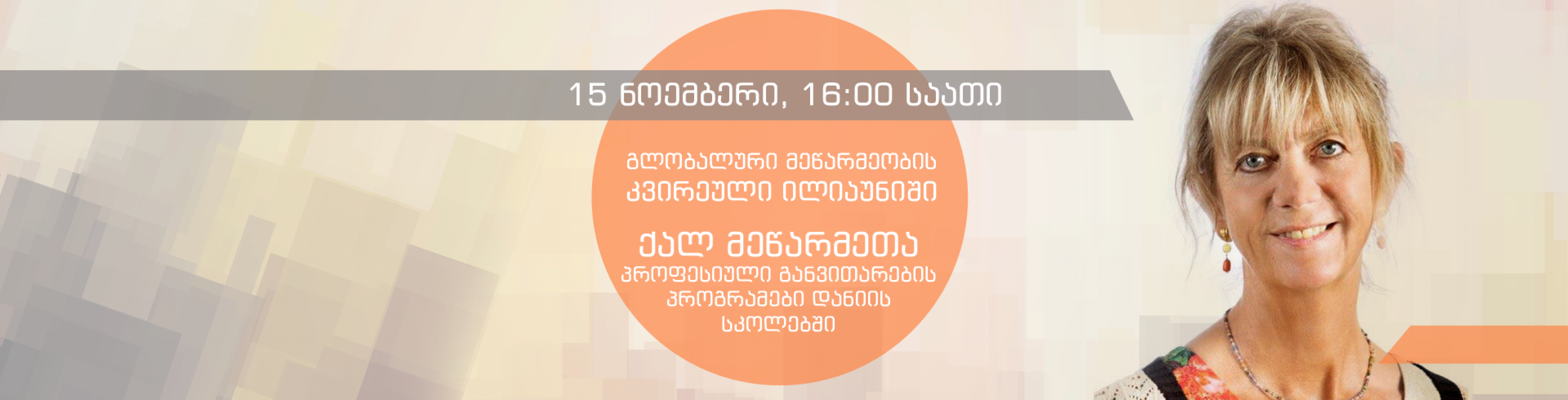 15 ნოემბერი, 16:00 საათი

გლობალური მეწარმეობის კვირეული ილიაუნიში

ქალ მეწარმეთა პროფესიული განვითარების პროგრამები დანიის სკოლებში